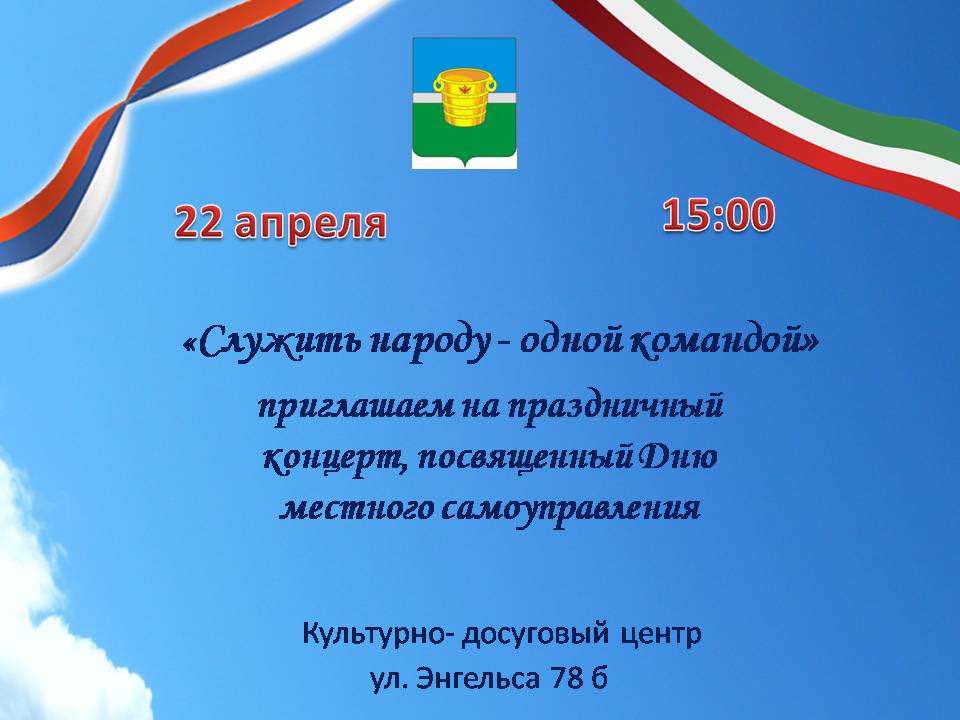 22 апреля

15:00

«Служить народу - одной командой»

приглашаем на праздничный концерт, посвященный Дню местного самоуправления

Культурно- досуговый центр
ул. Энгельса 78 б